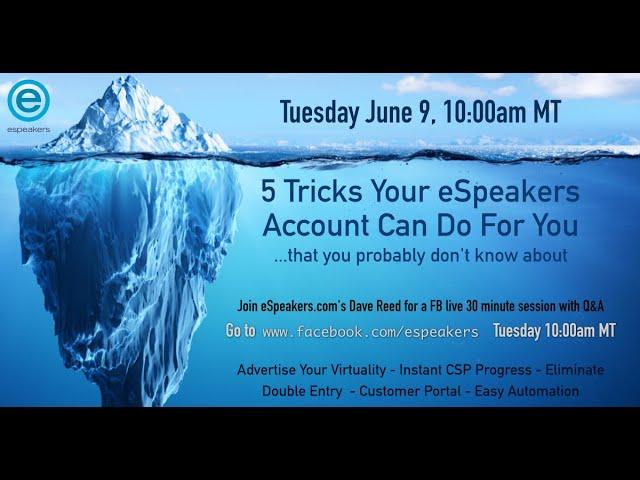 e
espeakers

Tuesday June 9, 10:00am MT

5 Tricks Your eSpeakers Account Can Do For You
...that you probably don't know about

Join eSpeakers.com's Dave Reed for a FB live 30 minute session with Q&A

Go to www.facebook.com/espeakers Tuesday 10:00am MT

Advertise Your Virtuality - Instant CSP Progress - Eliminate Double Entry - Customer Portal - Easy Automation